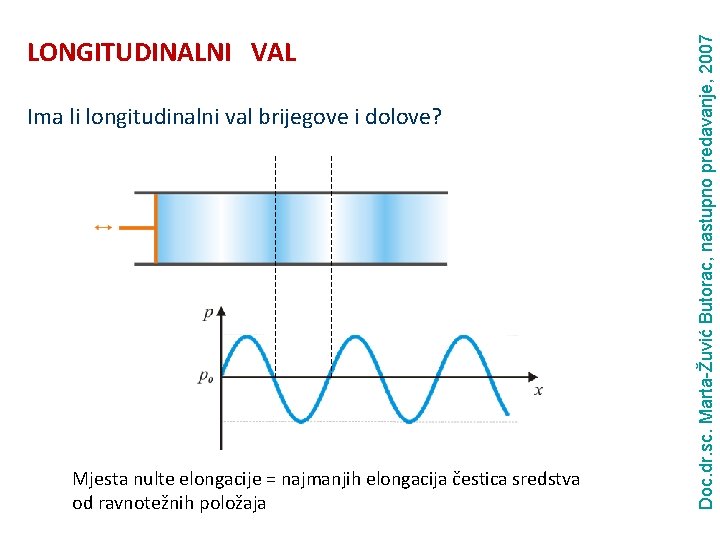 LONGITUDINALNI VAL

Ima li longitudinalni val brijegove i dolove?

$p$

$p_o$

$x$

Mjesta nulte elongacije = najmanjih elongacija čestica sredstva od ravnotežnih položaja

Doc.dr.sc. Marta-Žuvić Butorac, nastupno predavanje, 2007